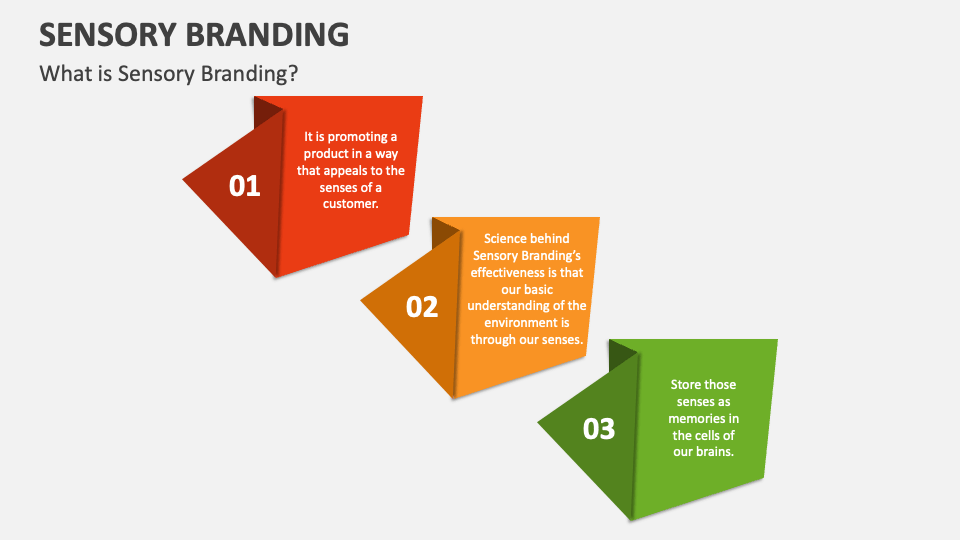 SENSORY BRANDING

What is Sensory Branding?

01

It is promoting a product in a way that appeals to the senses of a customer.

02

Science behind Sensory Branding's effectiveness is that our basic understanding of the environment is through our senses.

03

Store those senses as memories in the cells of our brains.